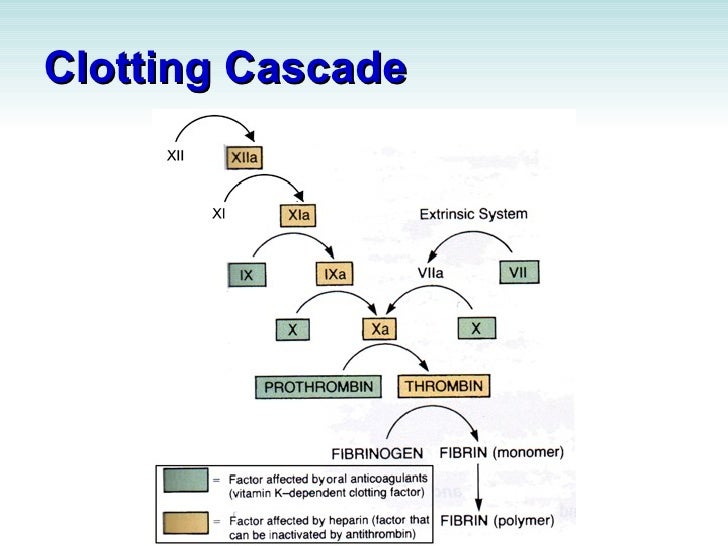 Clotting Cascade

XII
XIIa
XI
XIa
Extrinsic System
IX
IXa
VIIa
VII
X
Xa
X
PROTHROMBIN
THROMBIN
FIBRINOGEN
FIBRIN (monomer)
FIBRIN (polymer)

= Factor affected by oral anticoagulants (vitamin K–dependent clotting factor)

= Factor affected by heparin (factor that can be inactivated by antithrombin)